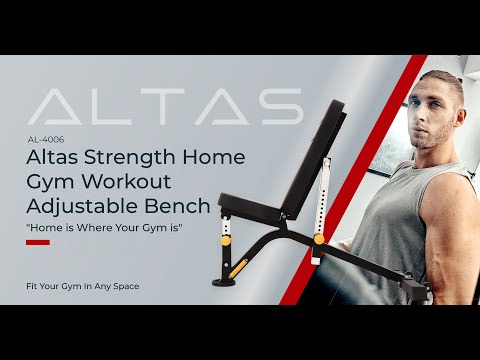 ALTAS

AL-4006

Altas Strength Home Gym Workout Adjustable Bench

"Home is Where Your Gym is"

Fit Your Gym In Any Space